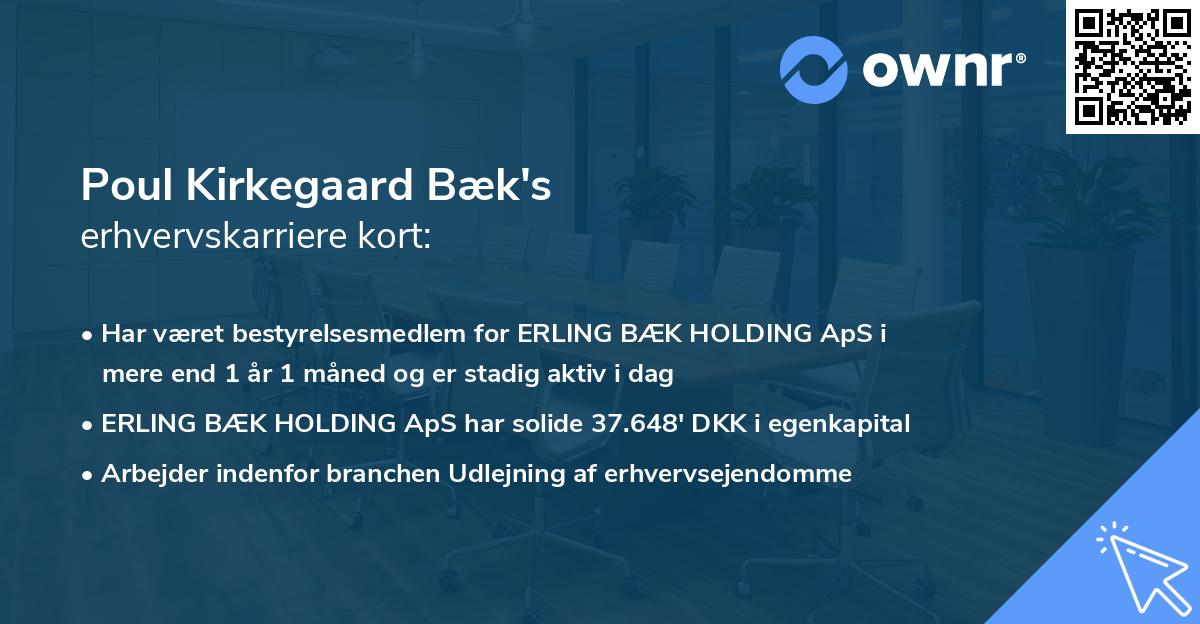 ownr®

Poul Kirkegaard Bæk's
erhvervskarriere kort:

• Har været bestyrelsesmedlem for ERLING BÆK HOLDING ApS i mere end 1 år 1 måned og er stadig aktiv i dag

• ERLING BÆK HOLDING ApS har solide 37.648' DKK i egenkapital

• Arbejder indenfor branchen Udlejning af erhvervsejendomme